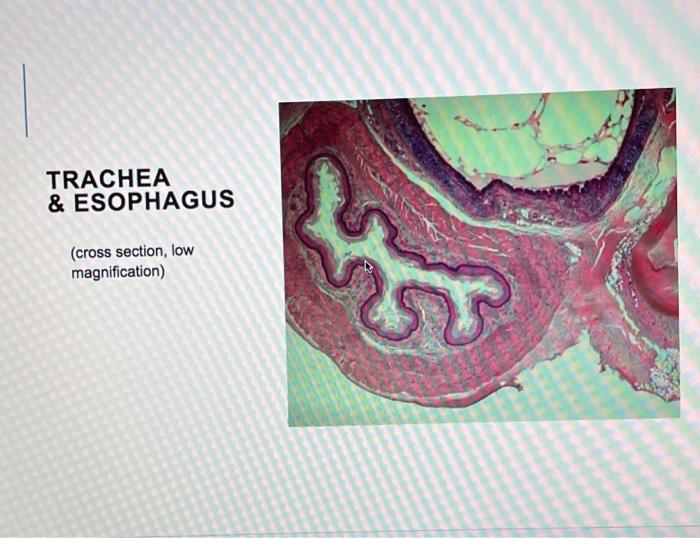 TRACHEA
& ESOPHAGUS

(cross section, low magnification)